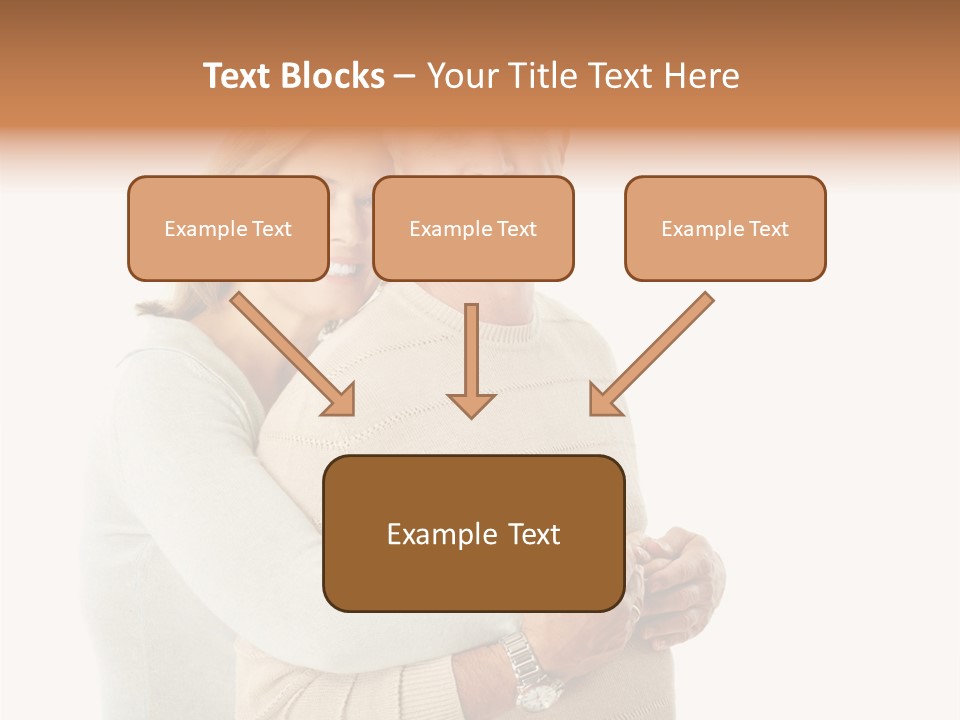 Text Blocks – Your Title Text Here

Example Text

Example Text

Example Text

Example Text